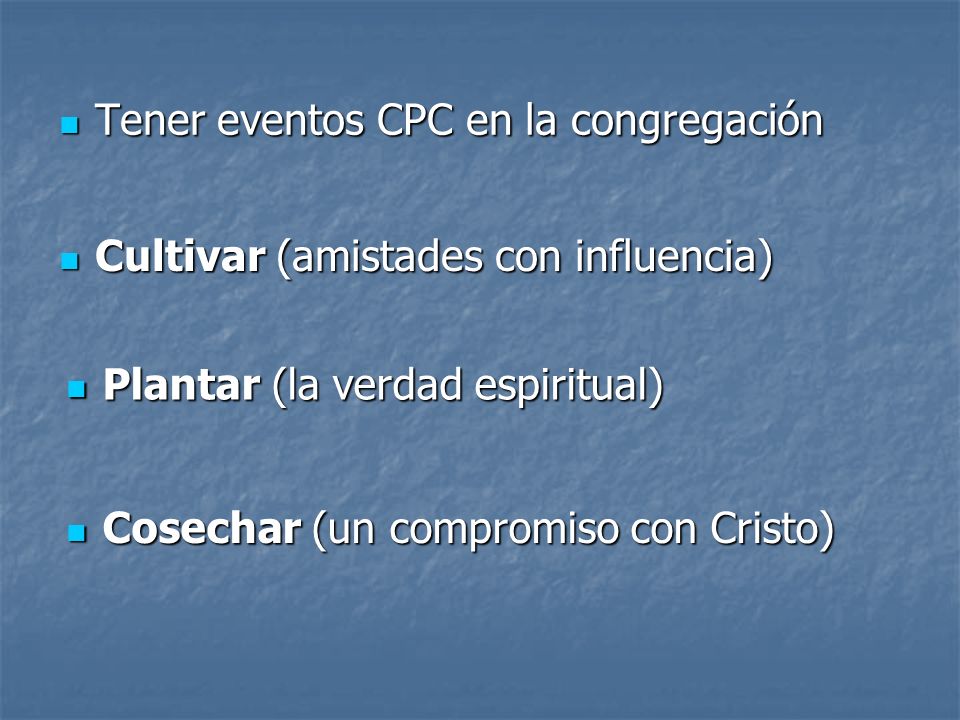 Tener eventos CPC en la congregación

Cultivar (amistades con influencia)

Plantar (la verdad espiritual)

Cosechar (un compromiso con Cristo)